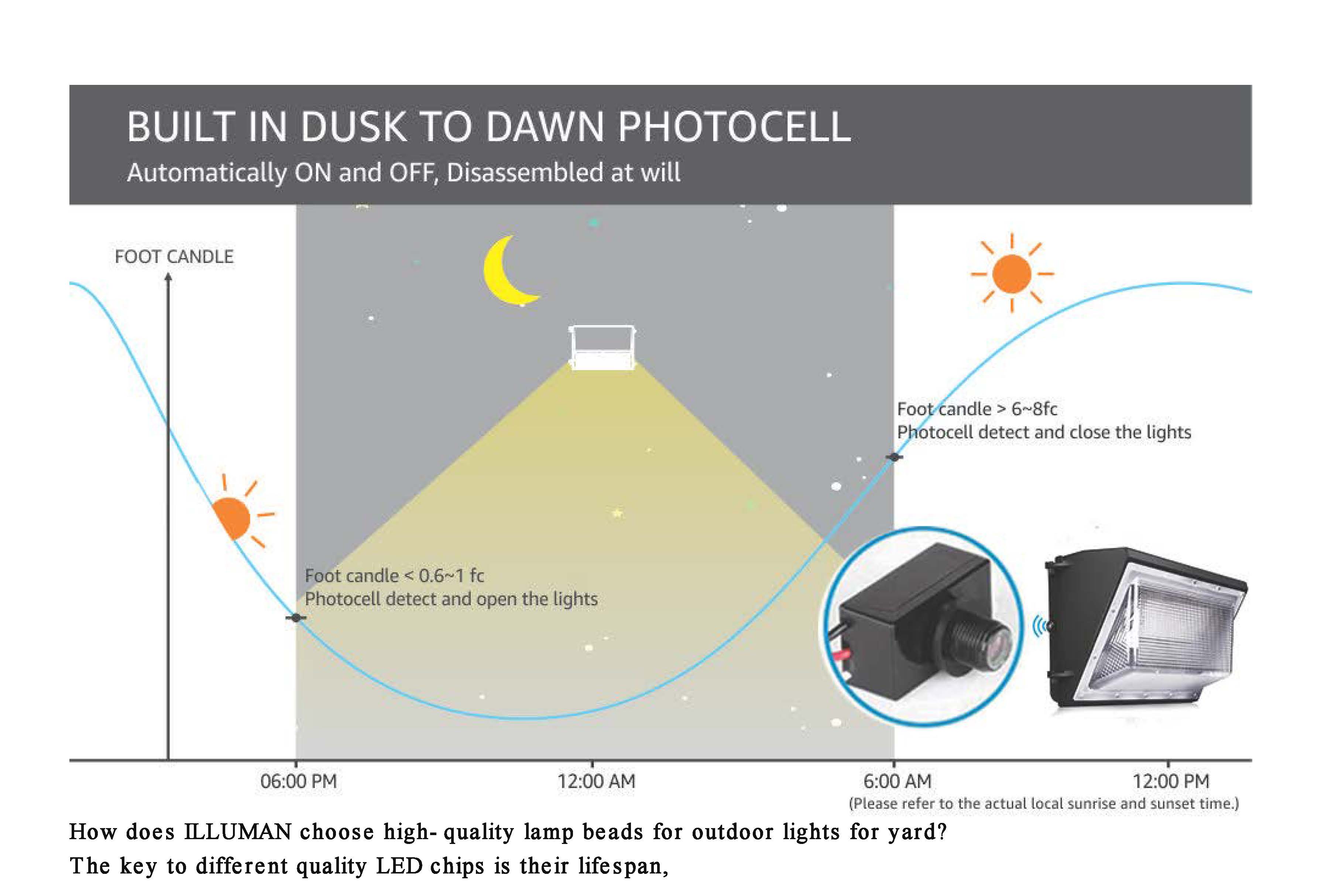 BUILT IN DUSK TO DAWN PHOTOCELL
Automatically ON and OFF, Disassembled at will

FOOT CANDLE

Foot candle > 6~8fc
Photocell detect and close the lights

Foot candle < 0.6~1 fc
Photocell detect and open the lights

06:00 PM
12:00 AM
6:00 AM
12:00 PM
(Please refer to the actual local sunrise and sunset time.)

How does ILLUMAN choose high- quality lamp beads for outdoor lights for yard?
The key to different quality LED chips is their lifespan,